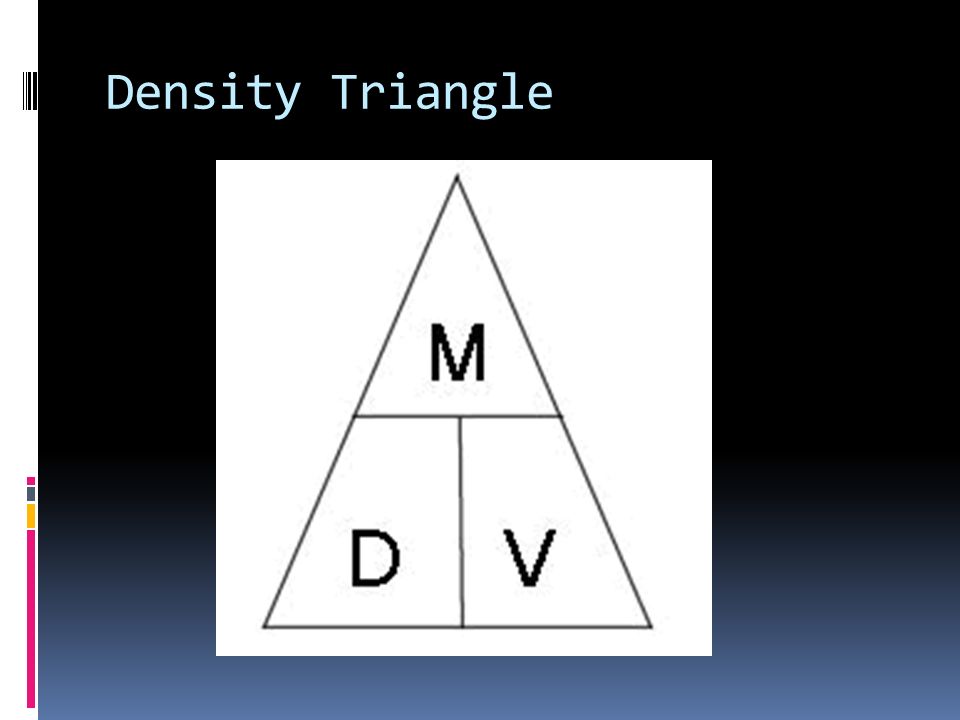 Density Triangle

M

D V